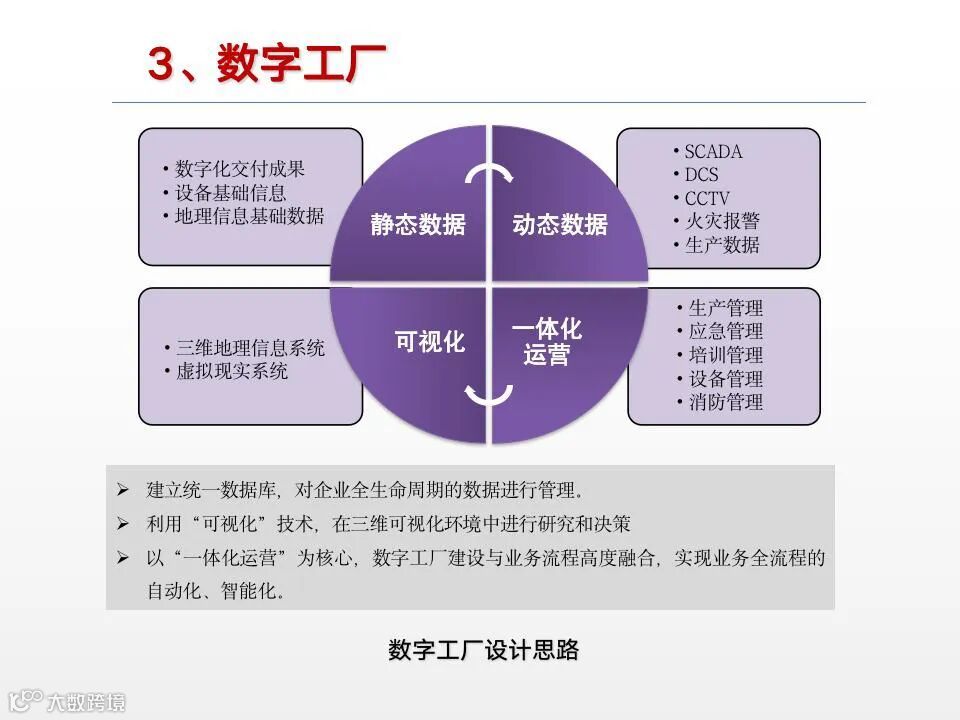 3、数字工厂

• 数字化交付成果
• 设备基础信息
• 地理信息基础数据

静态数据

动态数据

• SCADA
• DCS
• CCTV
• 火灾报警
• 生产数据

• 三维地理信息系统
• 虚拟现实系统

可视化

一体化运营

• 生产管理
• 应急管理
• 培训管理
• 设备管理
• 消防管理

➢ 建立统一数据库，对企业全生命周期的数据进行管理。
➢ 利用“可视化”技术，在三维可视化环境中进行研究和决策
➢ 以“一体化运营”为核心，数字工厂建设与业务流程高度融合，实现业务全流程的自动化、智能化。

数字工厂设计思路

大数跨境